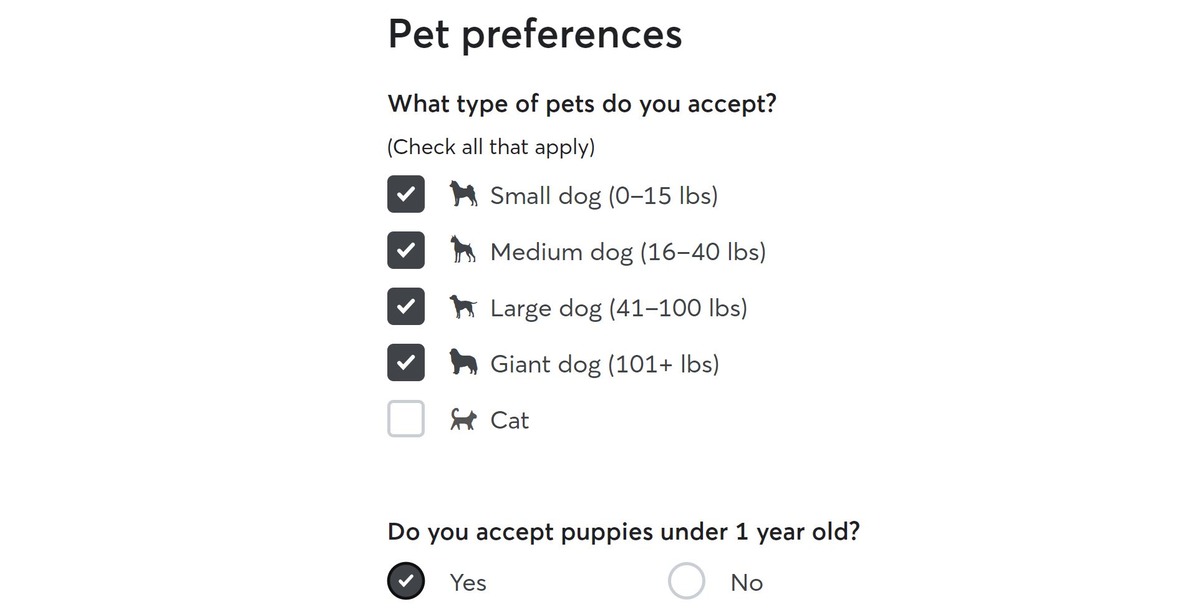 Pet preferences

What type of pets do you accept?

(Check all that apply)

Small dog (0–15 lbs)

Medium dog (16–40 lbs)

Large dog (41–100 lbs)

Giant dog (101+ lbs)

Cat

Do you accept puppies under 1 year old?

Yes

No